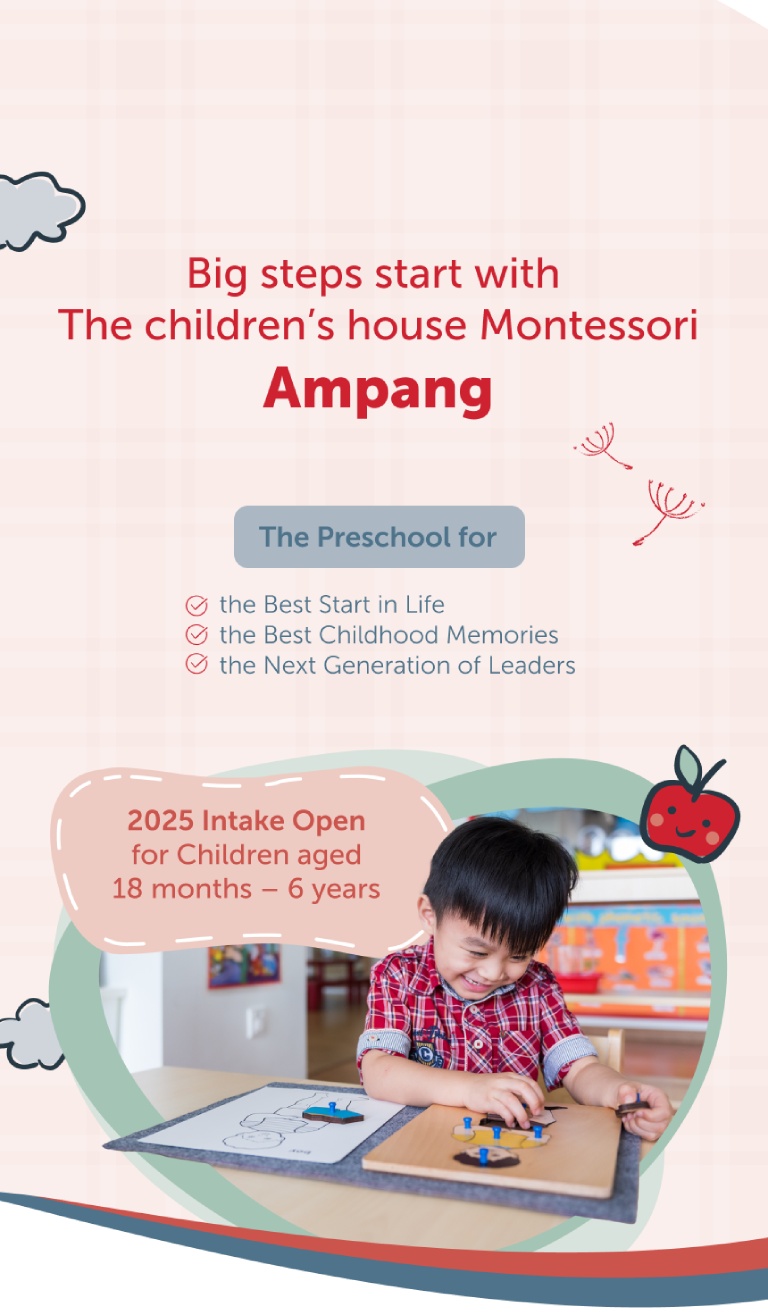 Big steps start with
The children's house Montessori
Ampang

The Preschool for

the Best Start in Life
the Best Childhood Memories
the Next Generation of Leaders

2025 Intake Open
for Children aged
18 months – 6 years